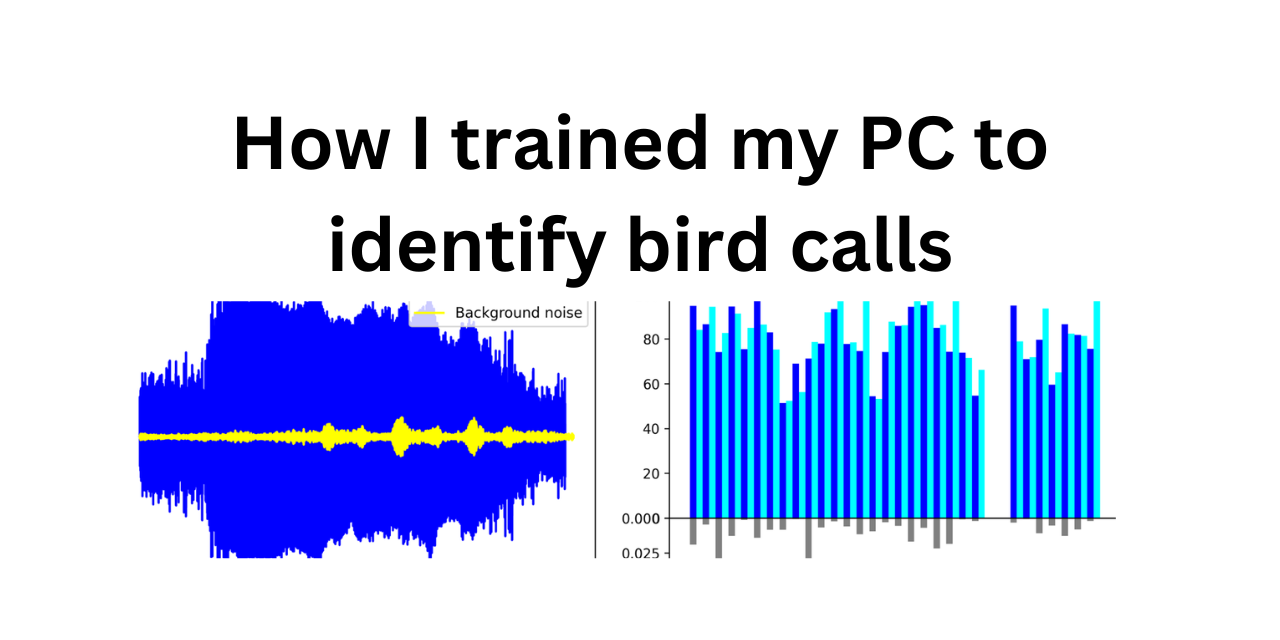 How I trained my PC to identify bird calls

Background noise

80
60
40
20
0.000
0.025